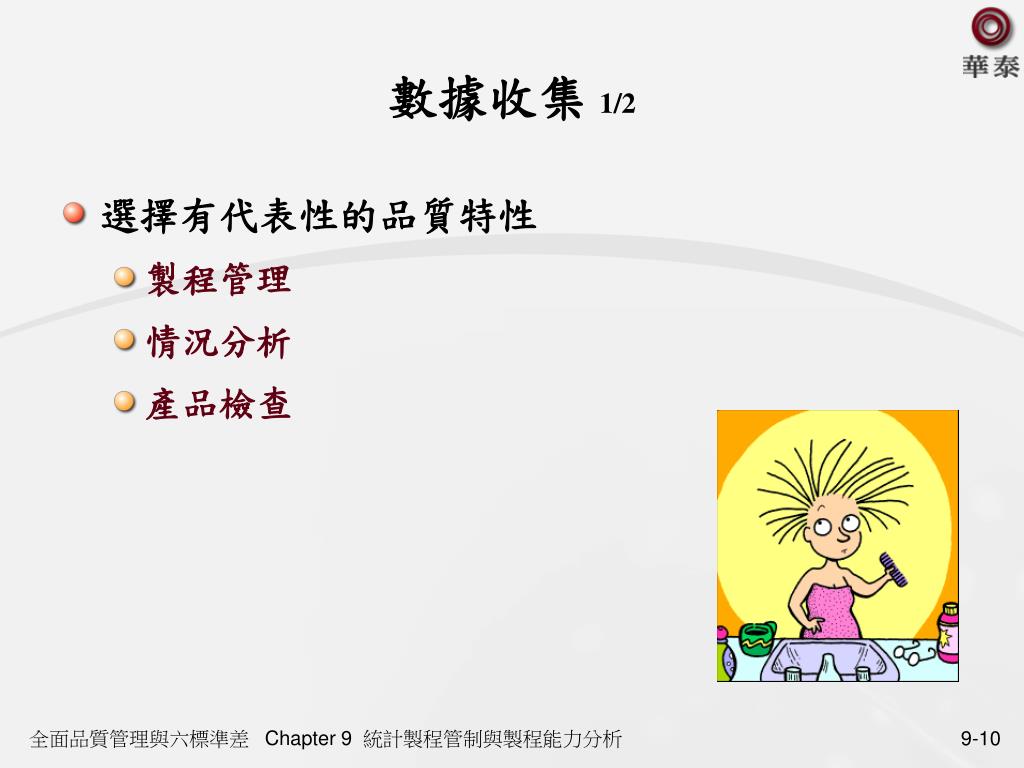 華泰

數據收集 1/2

選擇有代表性的品質特性

製程管理

情況分析

產品檢查

全面品質管理與六標準差 Chapter 9 統計製程管制與製程能力分析

9-10